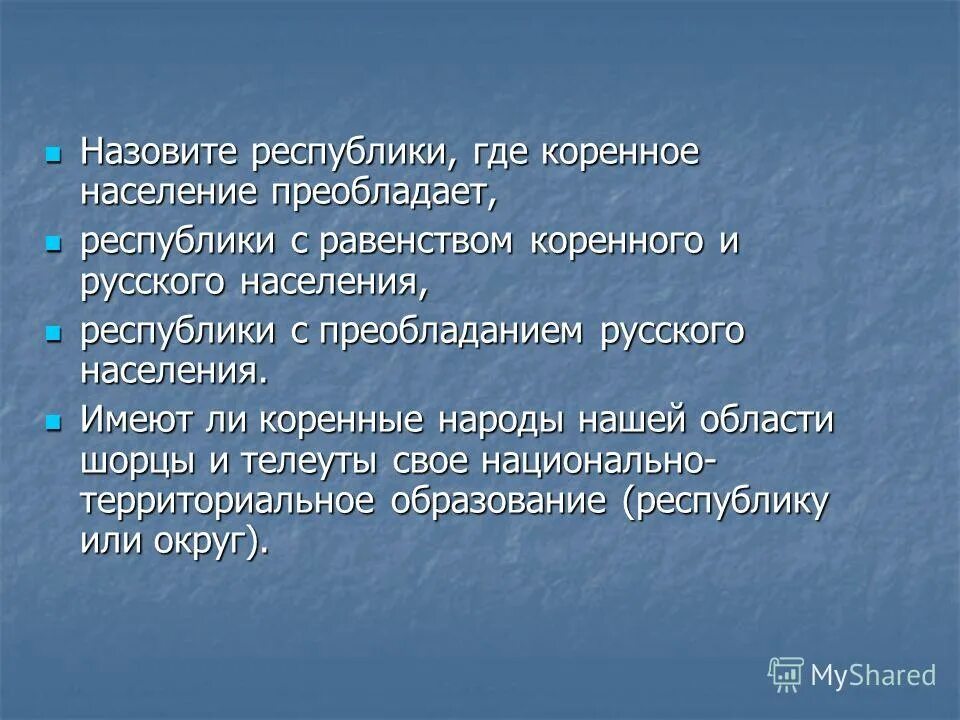 Назовите республики, где коренное население преобладает,

республики с равенством коренного и русского населения,

республики с преобладанием русского населения.

Имеют ли коренные народы нашей области шорцы и телеуты свое национально-территориальное образование (республику или округ).

MyShared